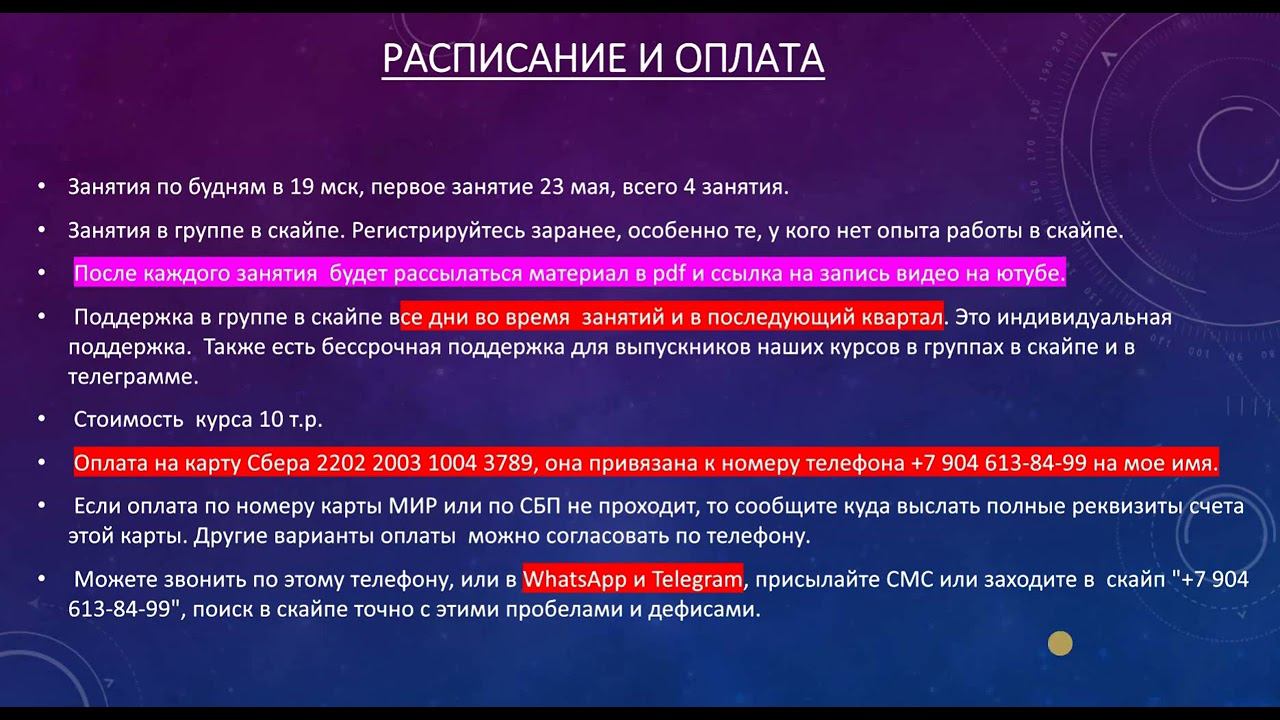 РАСПИСАНИЕ И ОПЛАТА

• Занятия по будням в 19 мск, первое занятие 23 мая, всего 4 занятия.

• Занятия в группе в скайпе. Регистрируйтесь заранее, особенно те, у кого нет опыта работы в скайпе.

• После каждого занятия будет рассылаться материал в pdf и ссылка на запись видео на ютубе.

• Поддержка в группе в скайпе все дни во время занятий и в последующий квартал. Это индивидуальная поддержка. Также есть бессрочная поддержка для выпускников наших курсов в группах в скайпе и в телеграмме.

• Стоимость курса 10 т.р.

• Оплата на карту Сбера 2202 2003 1004 3789, она привязана к номеру телефона +7 904 613-84-99 на мое имя.

• Если оплата по номеру карты МИР или по СБП не проходит, то сообщите куда выслать полные реквизиты счета этой карты. Другие варианты оплаты можно согласовать по телефону.

• Можете звонить по этому телефону, или в WhatsApp и Telegram, присылайте СМС или заходите в скайп "+7 904 613-84-99", поиск в скайпе точно с этими пробелами и дефисами.